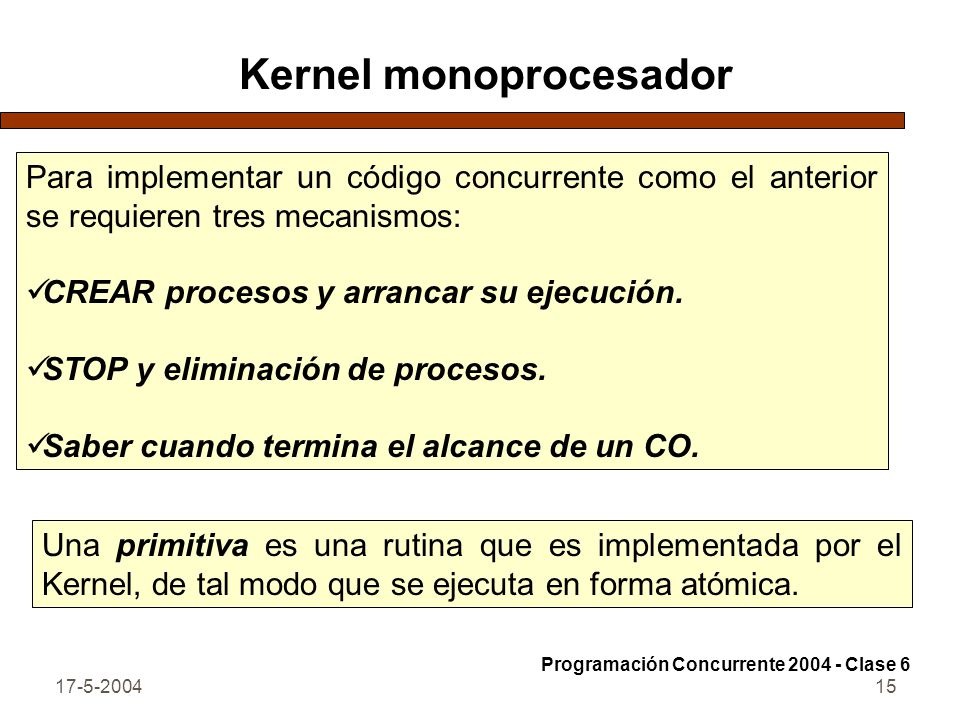 Kernel monoprocesador

Para implementar un código concurrente como el anterior se requieren tres mecanismos:

✓CREAR procesos y arrancar su ejecución.

✓STOP y eliminación de procesos.

✓Saber cuando termina el alcance de un CO.

Una primitiva es una rutina que es implementada por el Kernel, de tal modo que se ejecuta en forma atómica.

Programación Concurrente 2004 - Clase 6

17-5-2004

15